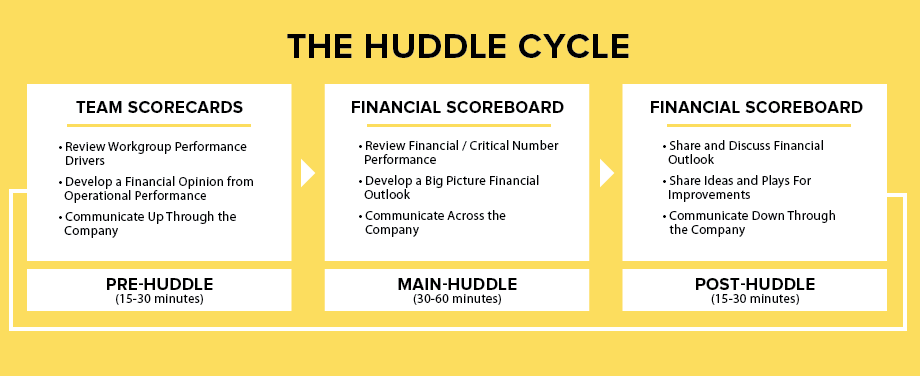 THE HUDDLE CYCLE

TEAM SCORECARDS

• Review Workgroup Performance Drivers
• Develop a Financial Opinion from Operational Performance
• Communicate Up Through the Company

PRE-HUDDLE
(15-30 minutes)

FINANCIAL SCOREBOARD

• Review Financial / Critical Number Performance
• Develop a Big Picture Financial Outlook
• Communicate Across the Company

MAIN-HUDDLE
(30-60 minutes)

FINANCIAL SCOREBOARD

• Share and Discuss Financial Outlook
• Share Ideas and Plays For Improvements
• Communicate Down Through the Company

POST-HUDDLE
(15-30 minutes)